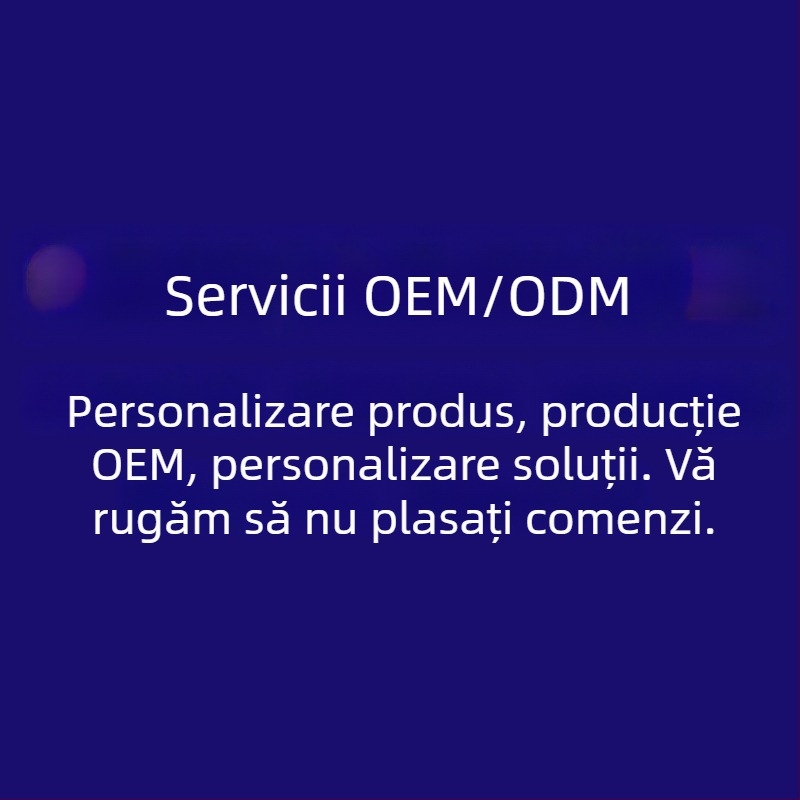 Servicii OEM/ODM

Personalizare produs, producție OEM, personalizare soluții. Vă rugăm să nu plasați comenzi.